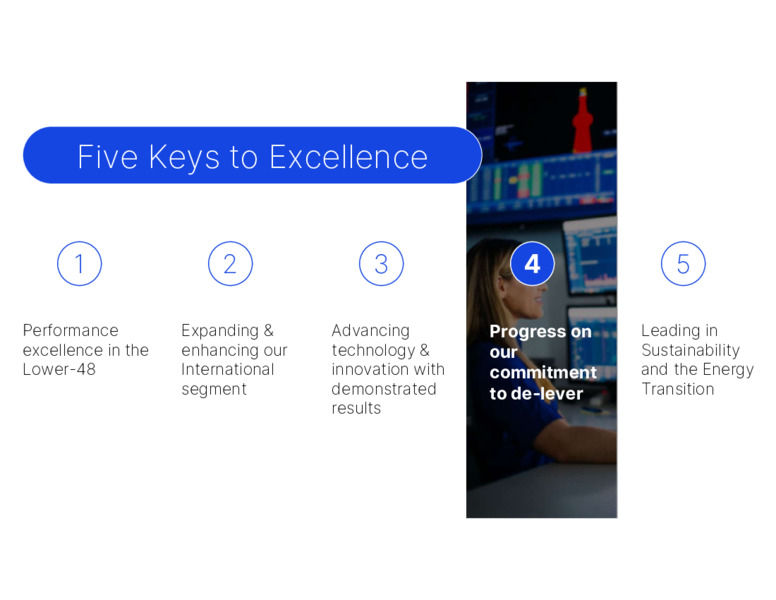 Five Keys to Excellence

1

Performance excellence in the Lower-48

2

Expanding & enhancing our International segment

3

Advancing technology & innovation with demonstrated results

4

Progress on our commitment to de-lever

5

Leading in Sustainability and the Energy Transition